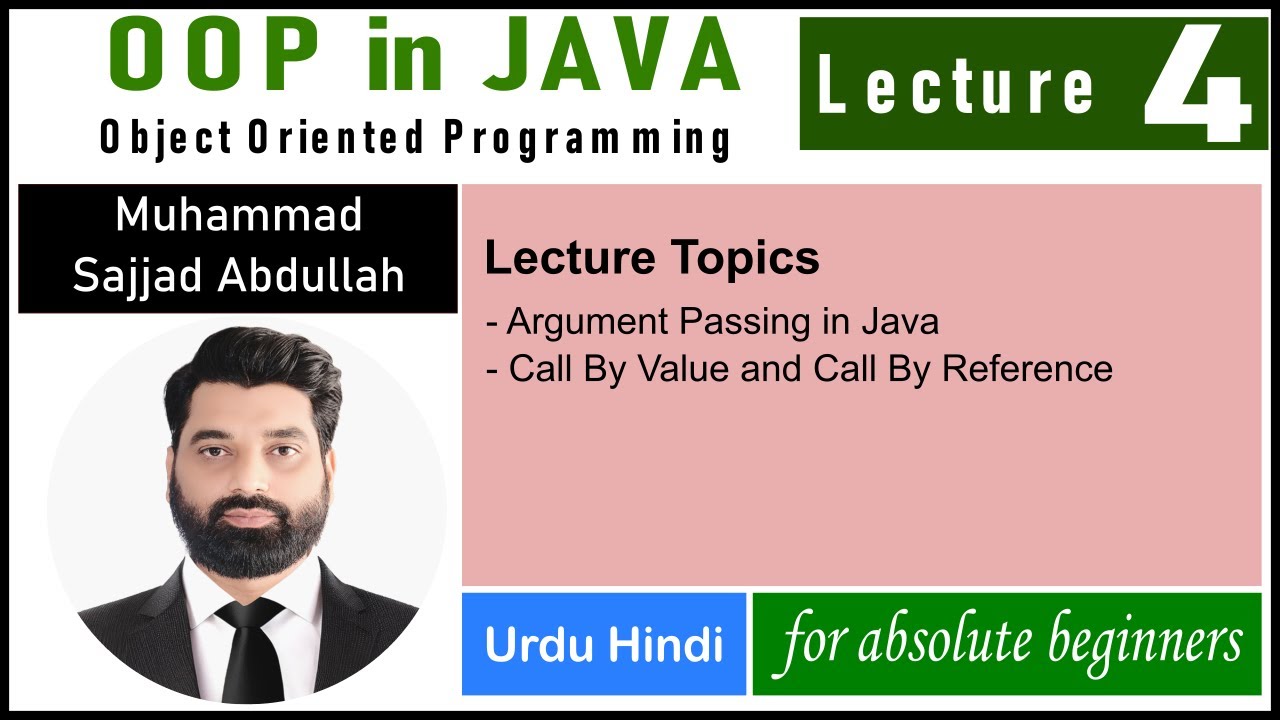 OOP in JAVA
Object Oriented Programming

Lecture 4

Muhammad Sajjad Abdullah

Lecture Topics
- Argument Passing in Java
- Call By Value and Call By Reference

Urdu Hindi

for absolute beginners